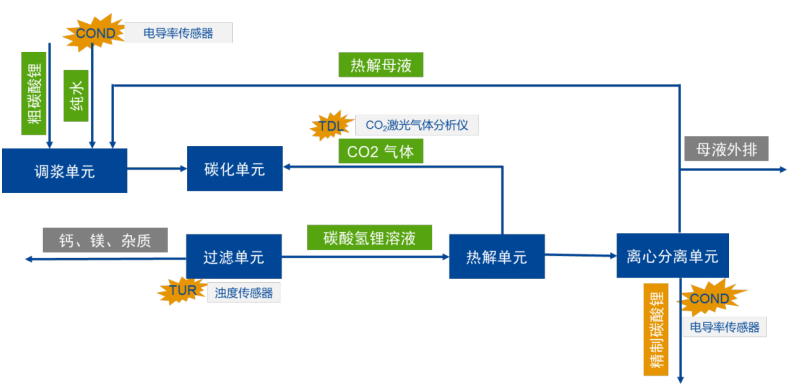 COND
电导率传感器
粗碳酸锂
纯水
热解母液
TDL
$CO_2$激光气体分析仪
CO2 气体
母液外排
调浆单元
碳化单元
钙、镁、杂质
过滤单元
碳酸氢锂溶液
热解单元
离心分离单元
TUR
浊度传感器
精制碳酸锂
COND
电导率传感器